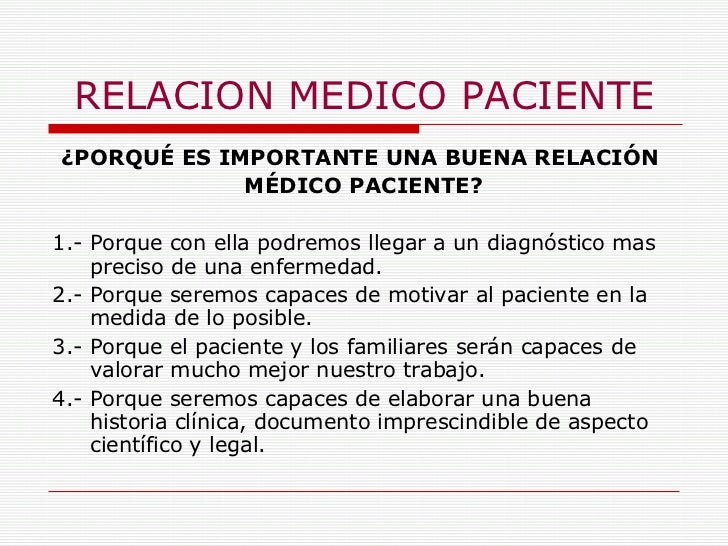 RELACION MEDICO PACIENTE

¿PORQUÉ ES IMPORTANTE UNA BUENA RELACIÓN MÉDICO PACIENTE?

1.- Porque con ella podremos llegar a un diagnóstico mas preciso de una enfermedad.

2.- Porque seremos capaces de motivar al paciente en la medida de lo posible.

3.- Porque el paciente y los familiares serán capaces de valorar mucho mejor nuestro trabajo.

4.- Porque seremos capaces de elaborar una buena historia clínica, documento imprescindible de aspecto científico y legal.